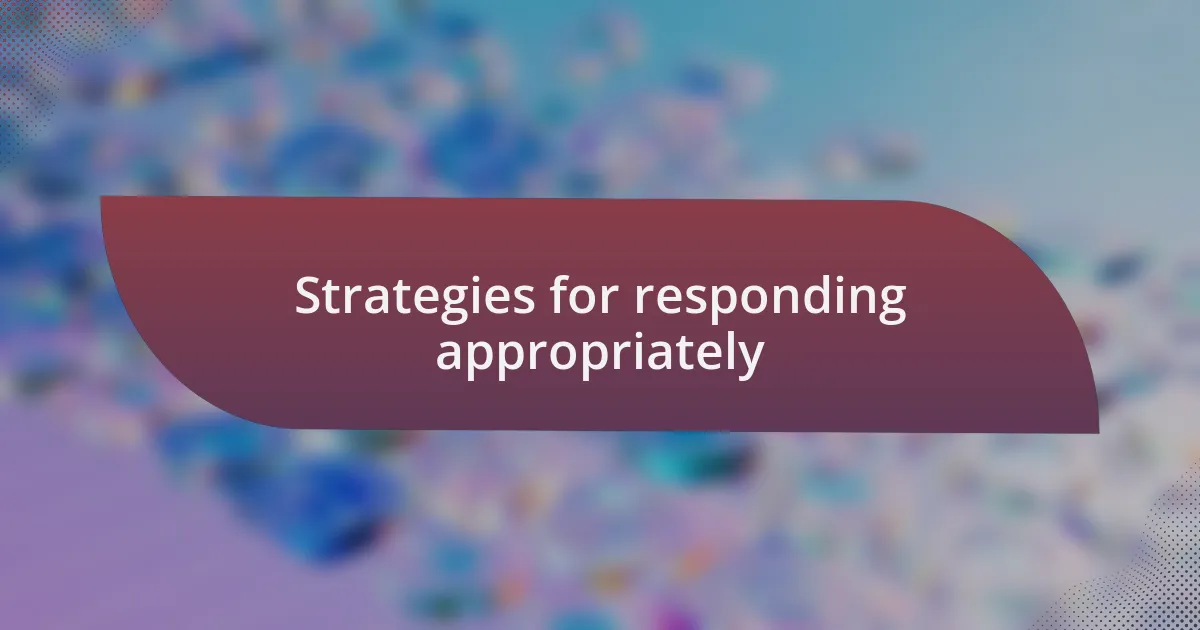 Strategies for responding appropriately